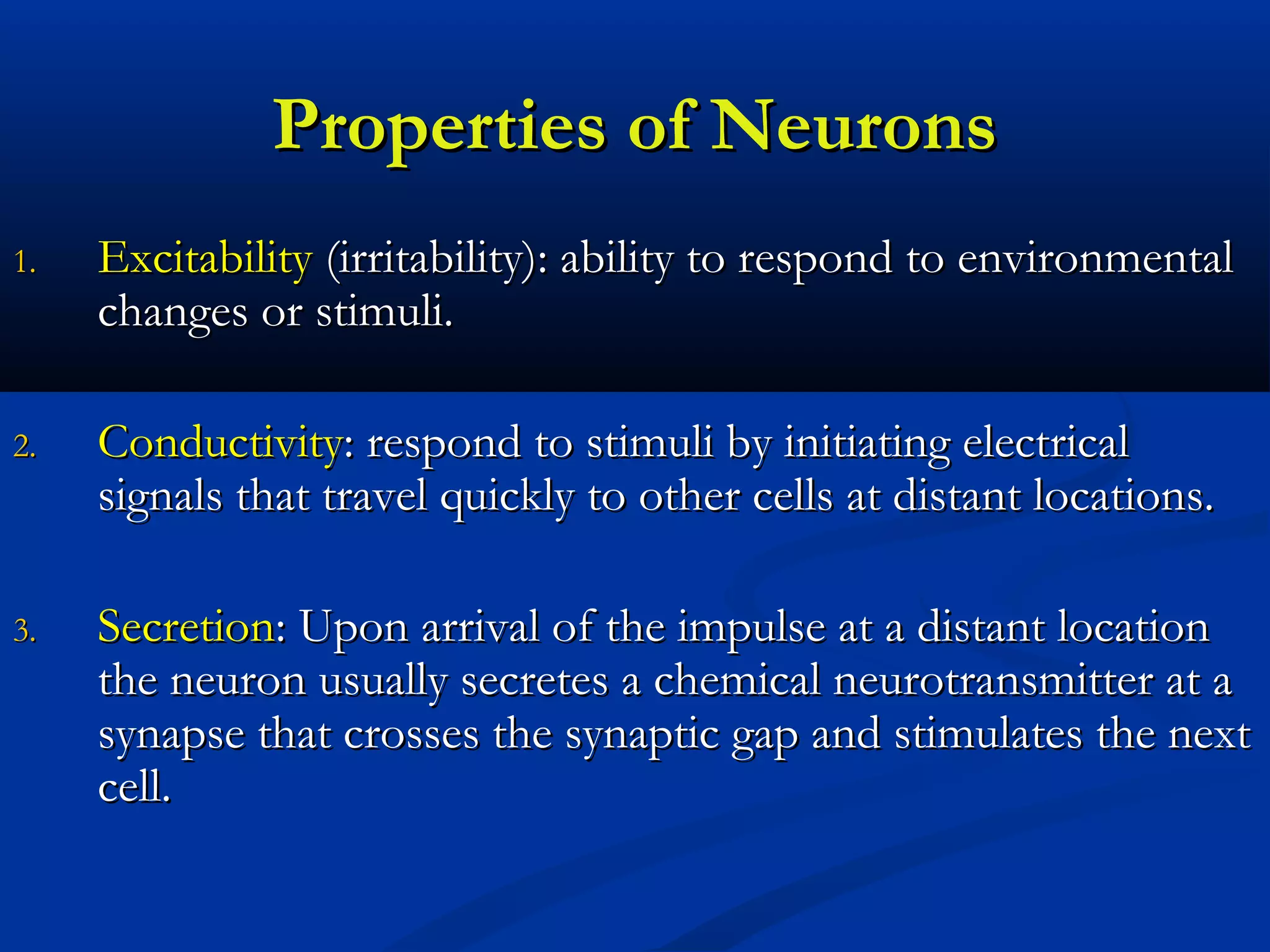 Properties of Neurons

1. Excitability (irritability): ability to respond to environmental changes or stimuli.

2. Conductivity: respond to stimuli by initiating electrical signals that travel quickly to other cells at distant locations.

3. Secretion: Upon arrival of the impulse at a distant location the neuron usually secretes a chemical neurotransmitter at a synapse that crosses the synaptic gap and stimulates the next cell.